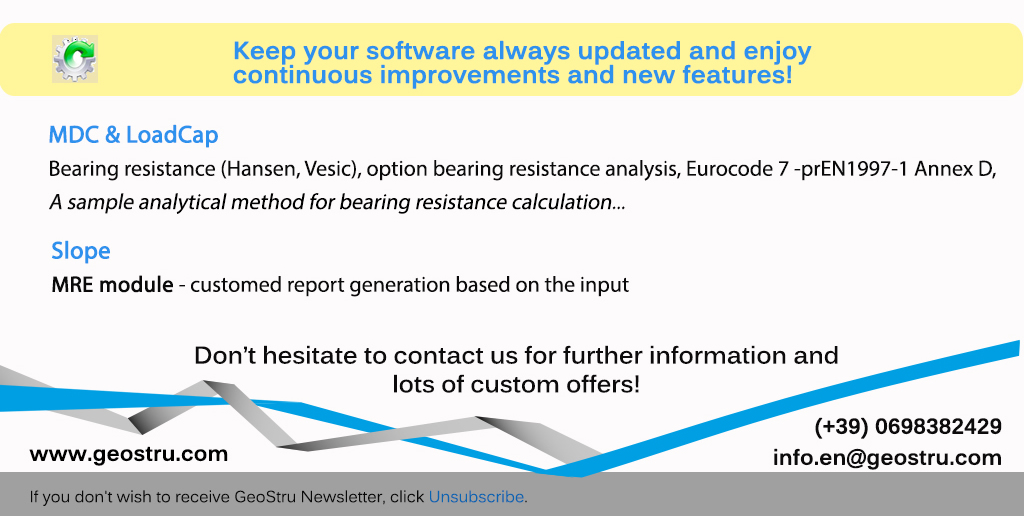 Keep your software always updated and enjoy continuous improvements and new features!

MDC & LoadCap

Bearing resistance (Hansen, Vesic), option bearing resistance analysis, Eurocode 7 -prEN1997-1 Annex D, A sample analytical method for bearing resistance calculation...

Slope

MRE module - customed report generation based on the input

Don't hesitate to contact us for further information and lots of custom offers!

www.geostru.com

(+39) 0698382429
info.en@geostru.com

If you don't wish to receive GeoStru Newsletter, click Unsubscribe.